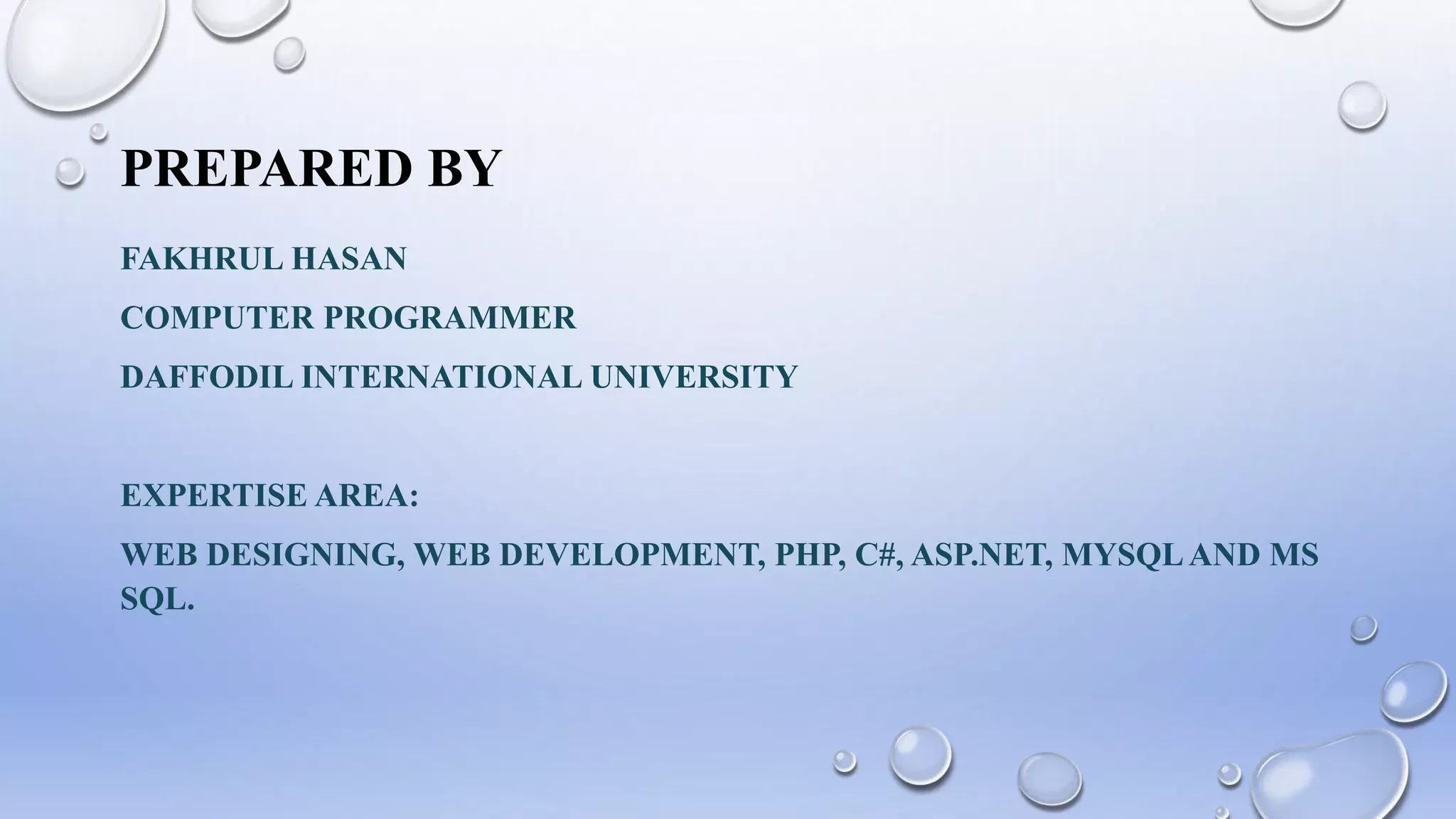 PREPARED BY

FAKHRUL HASAN

COMPUTER PROGRAMMER

DAFFODIL INTERNATIONAL UNIVERSITY

EXPERTISE AREA:

WEB DESIGNING, WEB DEVELOPMENT, PHP, C#, ASP.NET, MYSQL AND MS SQL.